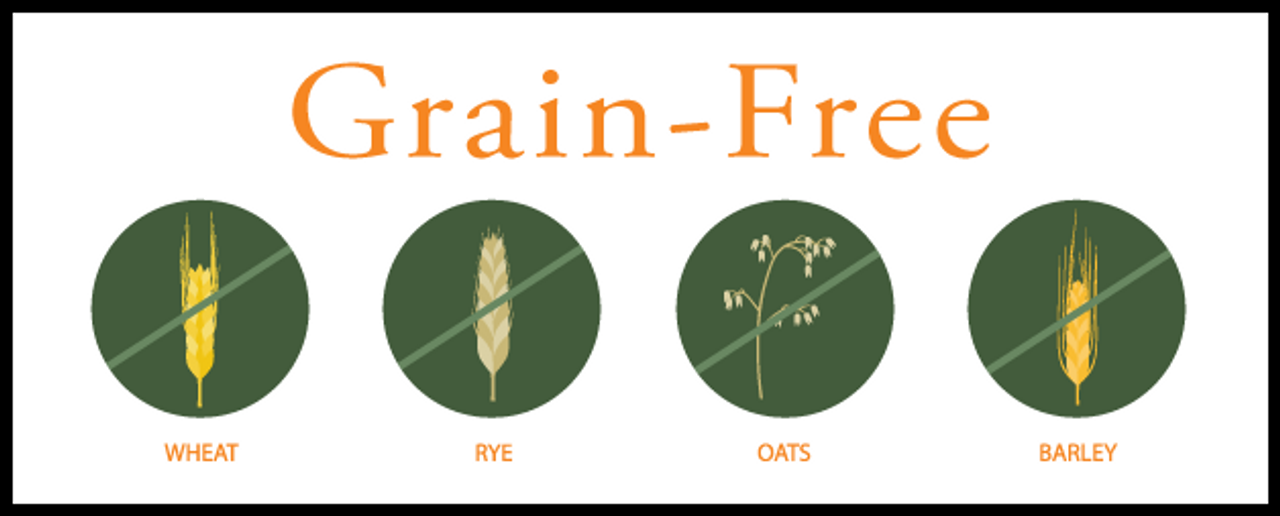 Grain-Free

WHEAT

RYE

OATS

BARLEY